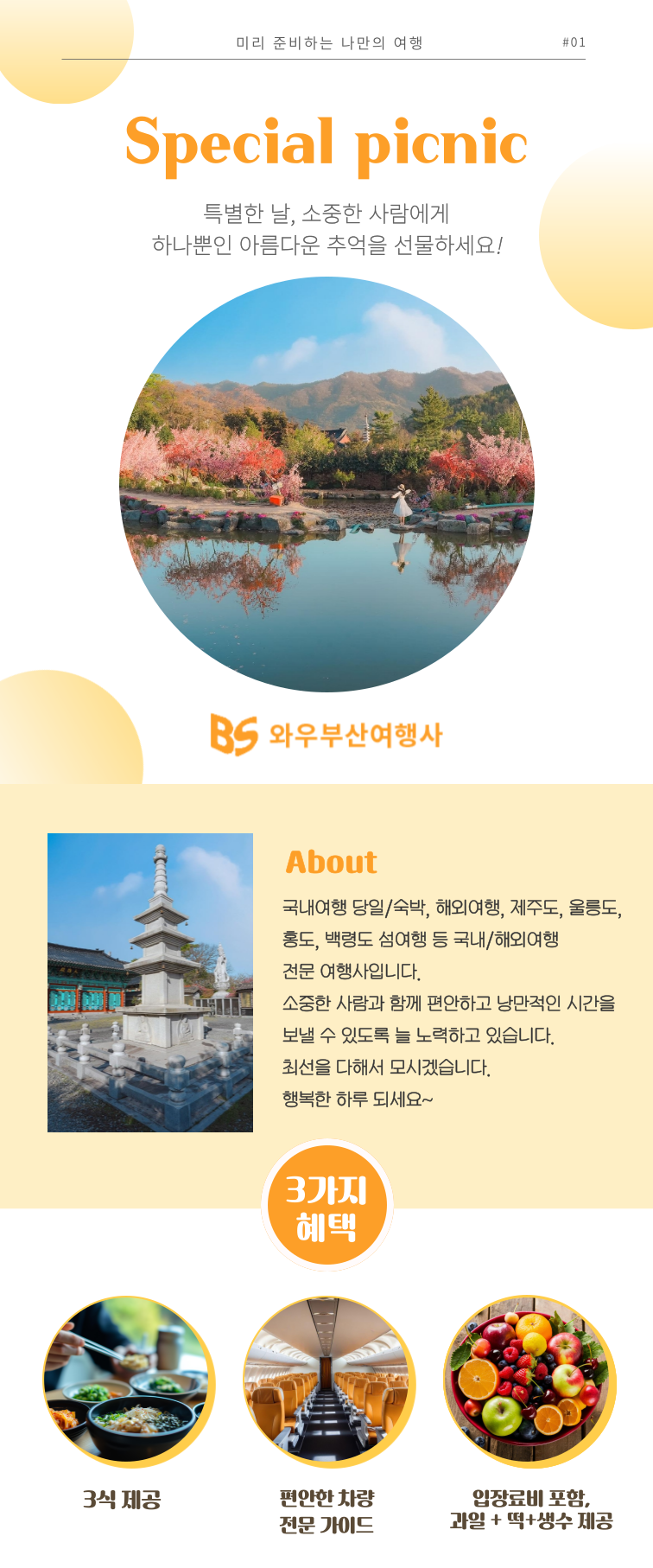 미리 준비하는 나만의 여행

#01

Special picnic

특별한 날, 소중한 사람에게
하나뿐인 아름다운 추억을 선물하세요!

BS 와우부산여행사

About

국내여행 당일/숙박, 해외여행, 제주도, 울릉도, 홍도, 백령도 섬여행 등 국내/해외여행 전문 여행사입니다.
소중한 사람과 함께 편안하고 낭만적인 시간을 보낼 수 있도록 늘 노력하고 있습니다.
최선을 다해서 모시겠습니다.
행복한 하루 되세요~

3가지 혜택

3식 제공

편안한 차량
전문 가이드

입장료비 포함,
과일 + 떡+생수 제공